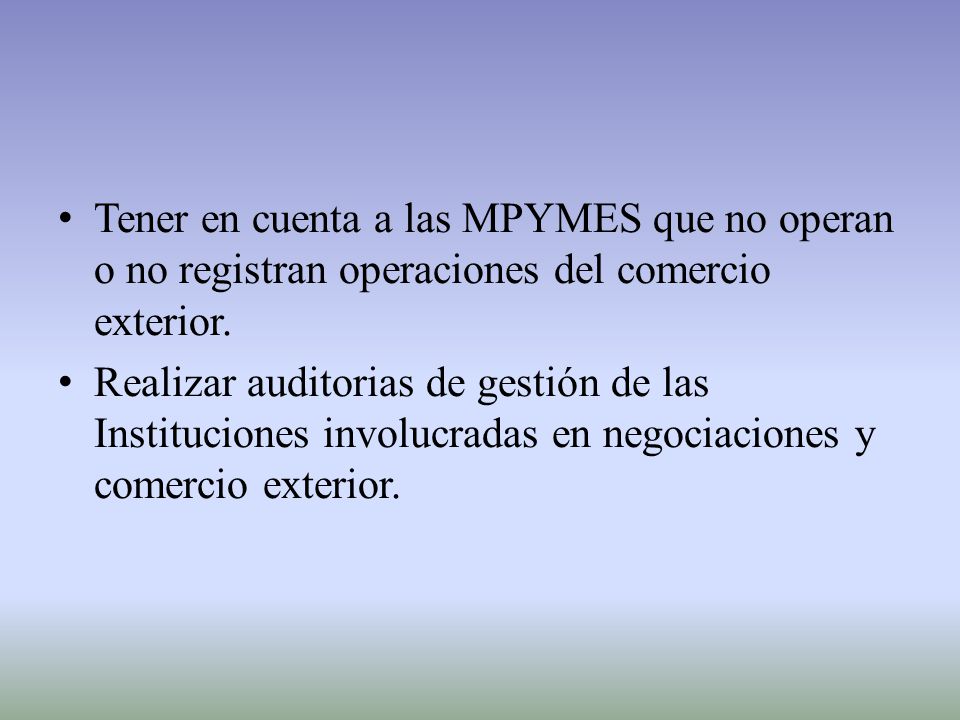 • Tener en cuenta a las MPYMES que no operan o no registran operaciones del comercio exterior.

• Realizar auditorias de gestión de las Instituciones involucradas en negociaciones y comercio exterior.